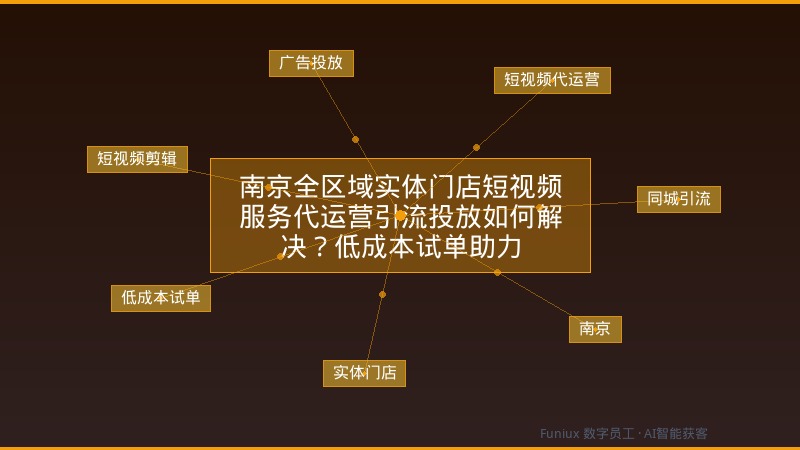 广告投放

短视频代运营

短视频剪辑

南京全区域实体门店短视频服务代运营引流投放如何解决？低成本试单助力

同城引流

低成本试单

南京

实体门店

Funiux 数字员工 · AI智能获客